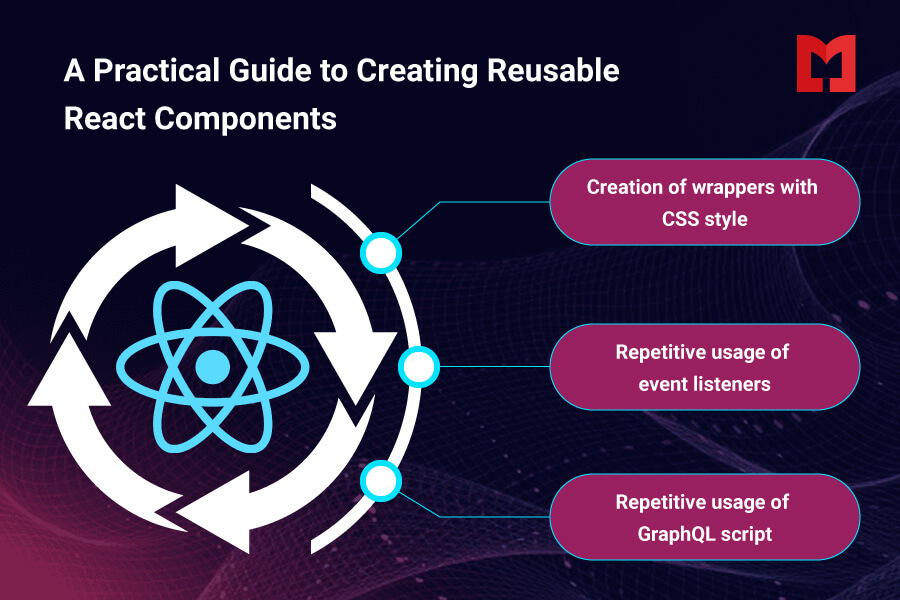 A Practical Guide to Creating Reusable React Components

Creation of wrappers with CSS style

Repetitive usage of event listeners

Repetitive usage of GraphQL script